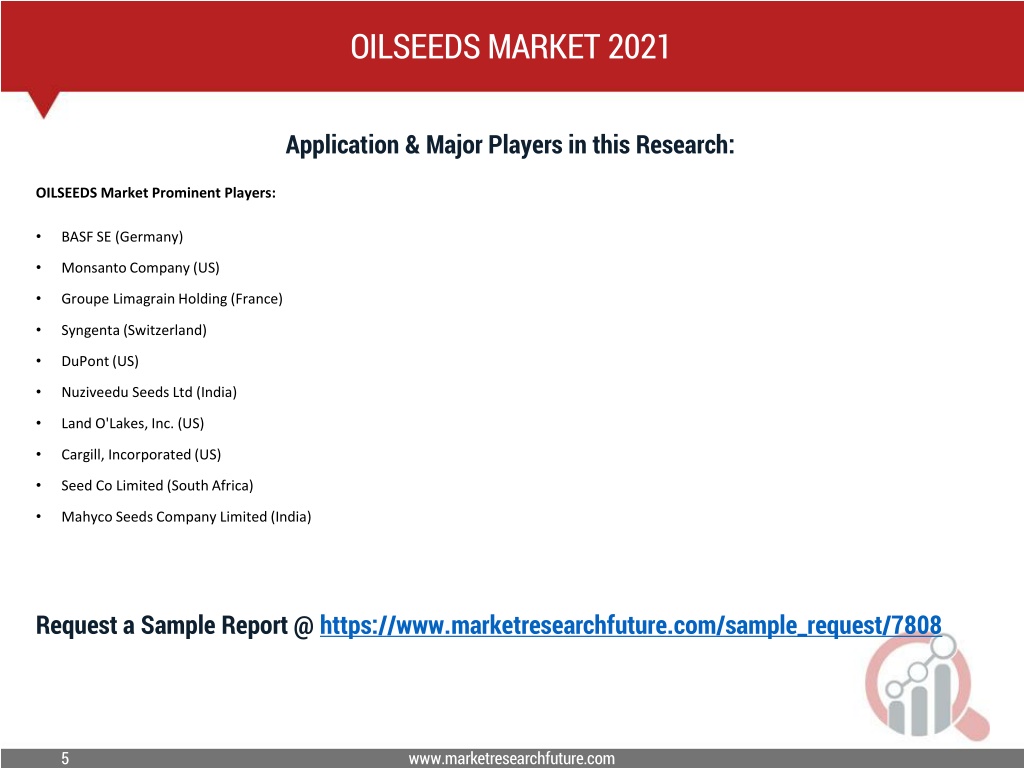 OILSEEDS MARKET 2021

Application & Major Players in this Research:

OILSEEDS Market Prominent Players:

• BASF SE (Germany)
• Monsanto Company (US)
• Groupe Limagrain Holding (France)
• Syngenta (Switzerland)
• DuPont (US)
• Nuziveedu Seeds Ltd (India)
• Land O'Lakes, Inc. (US)
• Cargill, Incorporated (US)
• Seed Co Limited (South Africa)
• Mahyco Seeds Company Limited (India)

Request a Sample Report @ https://www.marketresearchfuture.com/sample_request/7808

5

www.marketresearchfuture.com